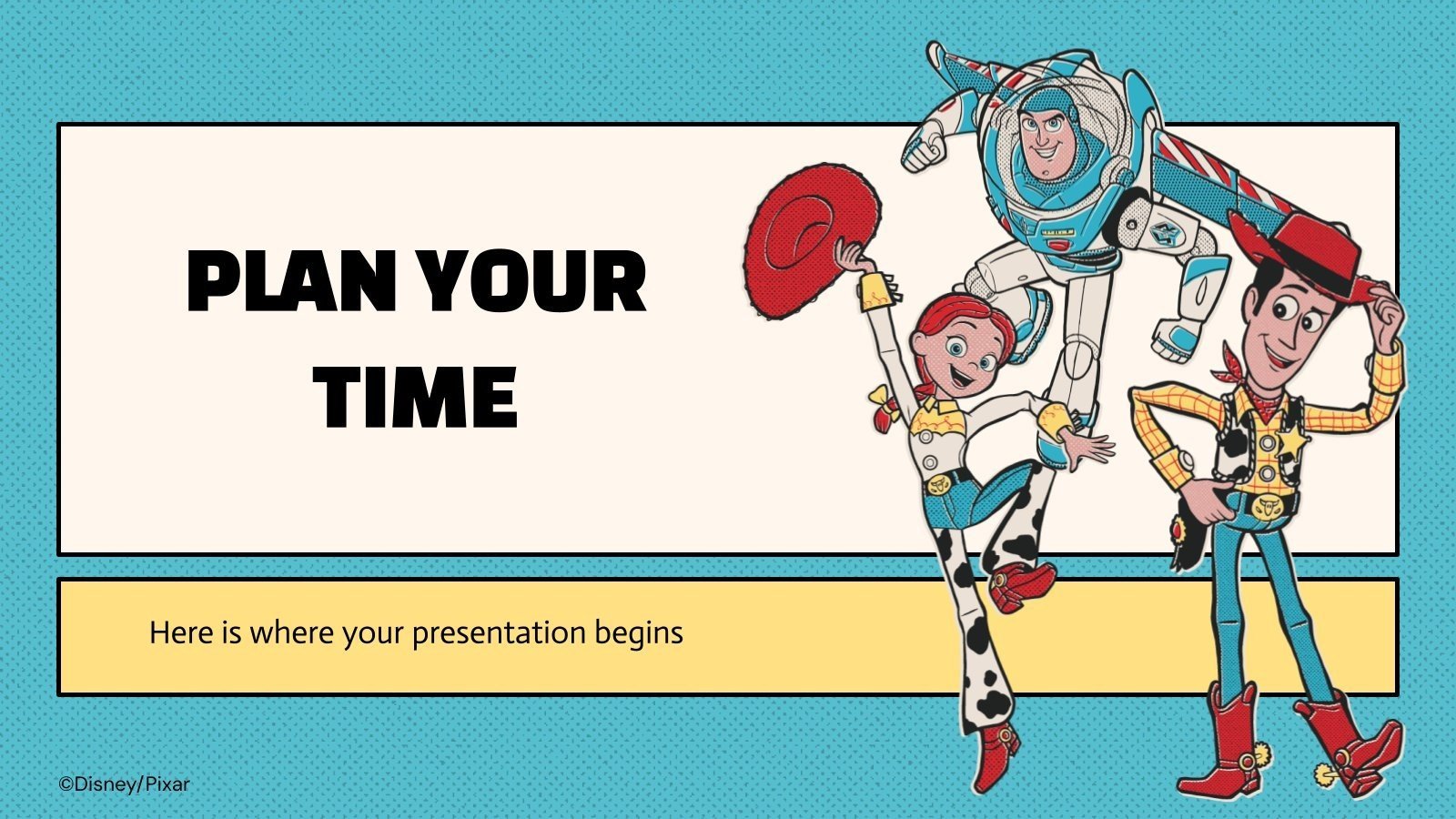 PLAN YOUR TIME

Here is where your presentation begins

©Disney/Pixar